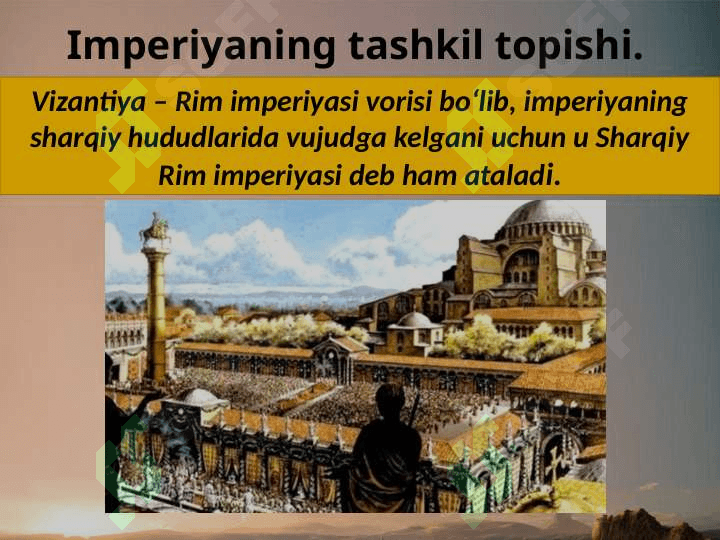 Imperiyaning tashkil topishi.

Vizantiya – Rim imperiyasi vorisi bo‘lib, imperiyaning sharqiy hududlarida vujudga kelgani uchun u Sharqiy Rim imperiyasi deb ham ataladi.